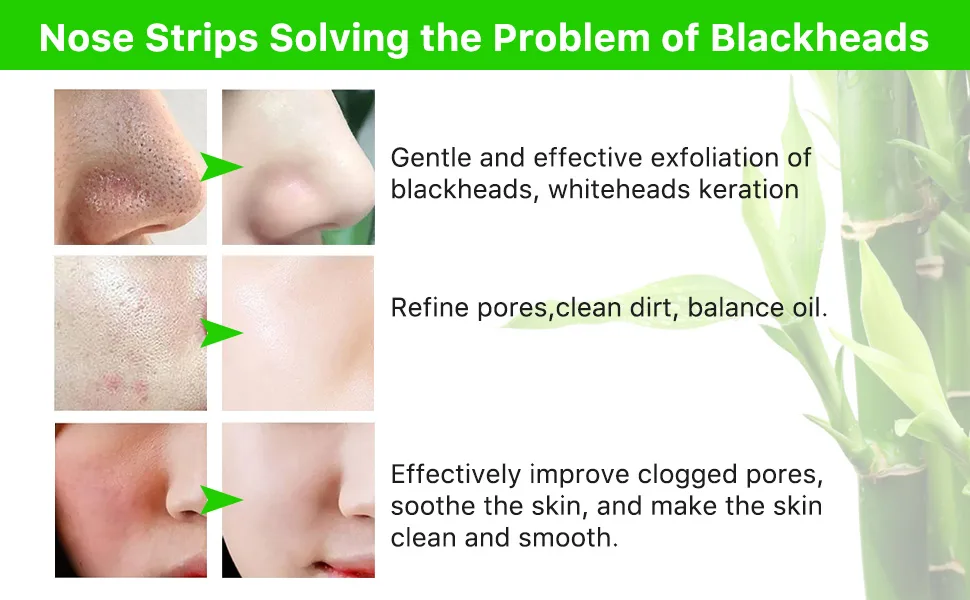 Nose Strips Solving the Problem of Blackheads

Gentle and effective exfoliation of blackheads, whiteheads keration

Refine pores,clean dirt, balance oil.

Effectively improve clogged pores, soothe the skin, and make the skin clean and smooth.